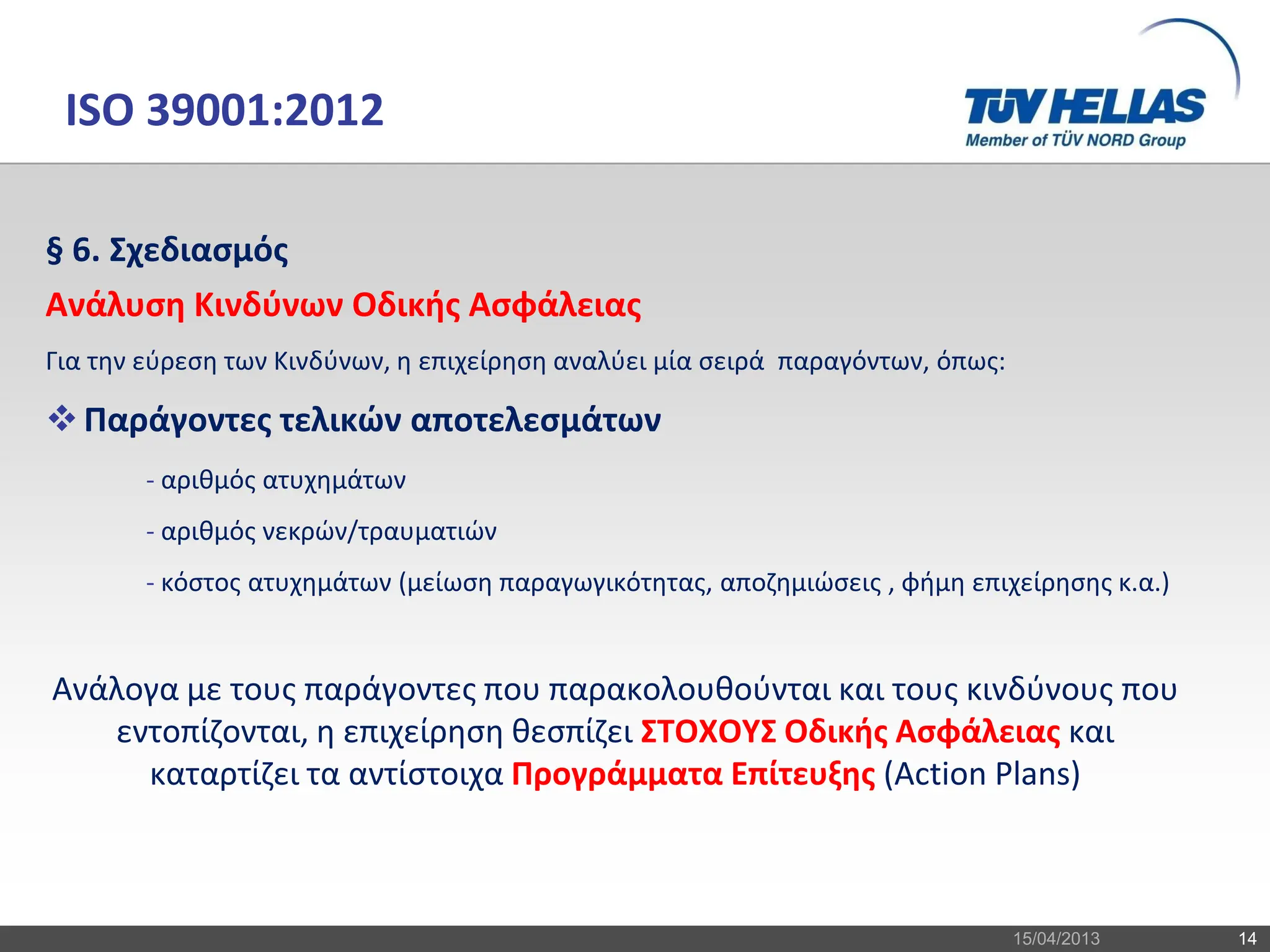 ISO 39001:2012

TÜV HELLAS
Member of TÜV NORD Group

§ 6. Σχεδιασμός

Ανάλυση Κινδύνων Οδικής Ασφάλειας

Για την εύρεση των Κινδύνων, η επιχείρηση αναλύει μία σειρά παραγόντων, όπως:

❖ Παράγοντες τελικών αποτελεσμάτων

- αριθμός ατυχημάτων

- αριθμός νεκρών/τραυματιών

- κόστος ατυχημάτων (μείωση παραγωγικότητας, αποζημιώσεις , φήμη επιχείρησης κ.α.)

Ανάλογα με τους παράγοντες που παρακολουθούνται και τους κινδύνους που εντοπίζονται, η επιχείρηση θεσπίζει ΣΤΟΧΟΥΣ Οδικής Ασφάλειας και καταρτίζει τα αντίστοιχα Προγράμματα Επίτευξης (Action Plans)

15/04/2013

14